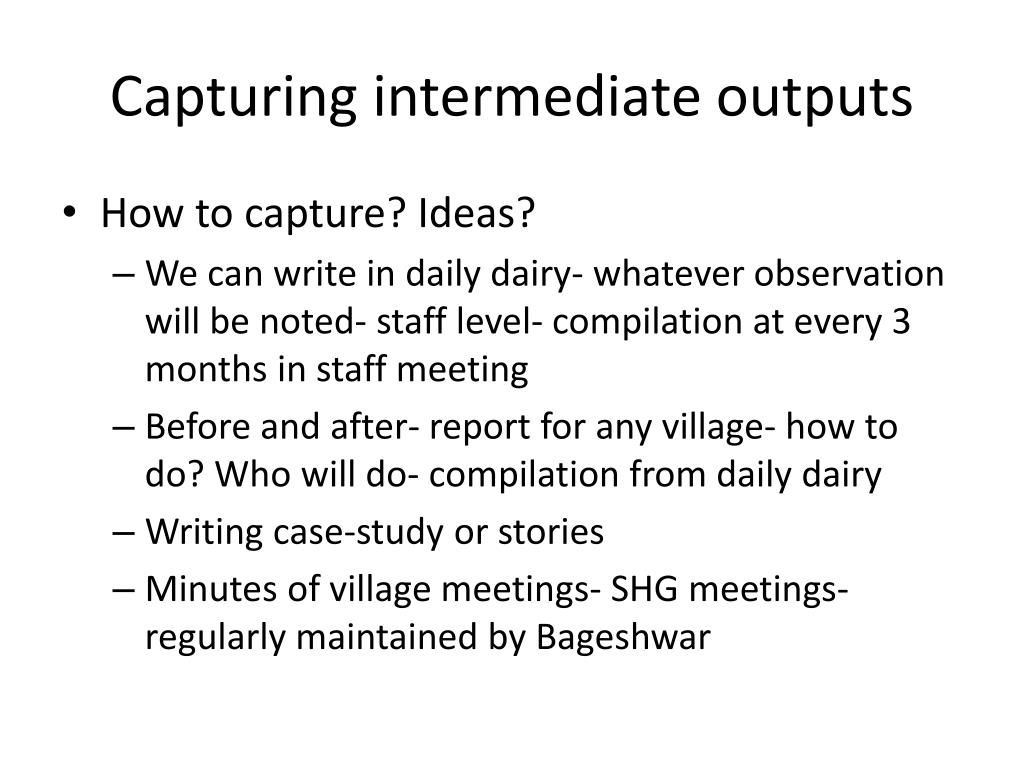 Capturing intermediate outputs

• How to capture? Ideas?
– We can write in daily dairy- whatever observation will be noted- staff level- compilation at every 3 months in staff meeting
– Before and after- report for any village- how to do? Who will do- compilation from daily dairy
– Writing case-study or stories
– Minutes of village meetings- SHG meetings- regularly maintained by Bageshwar